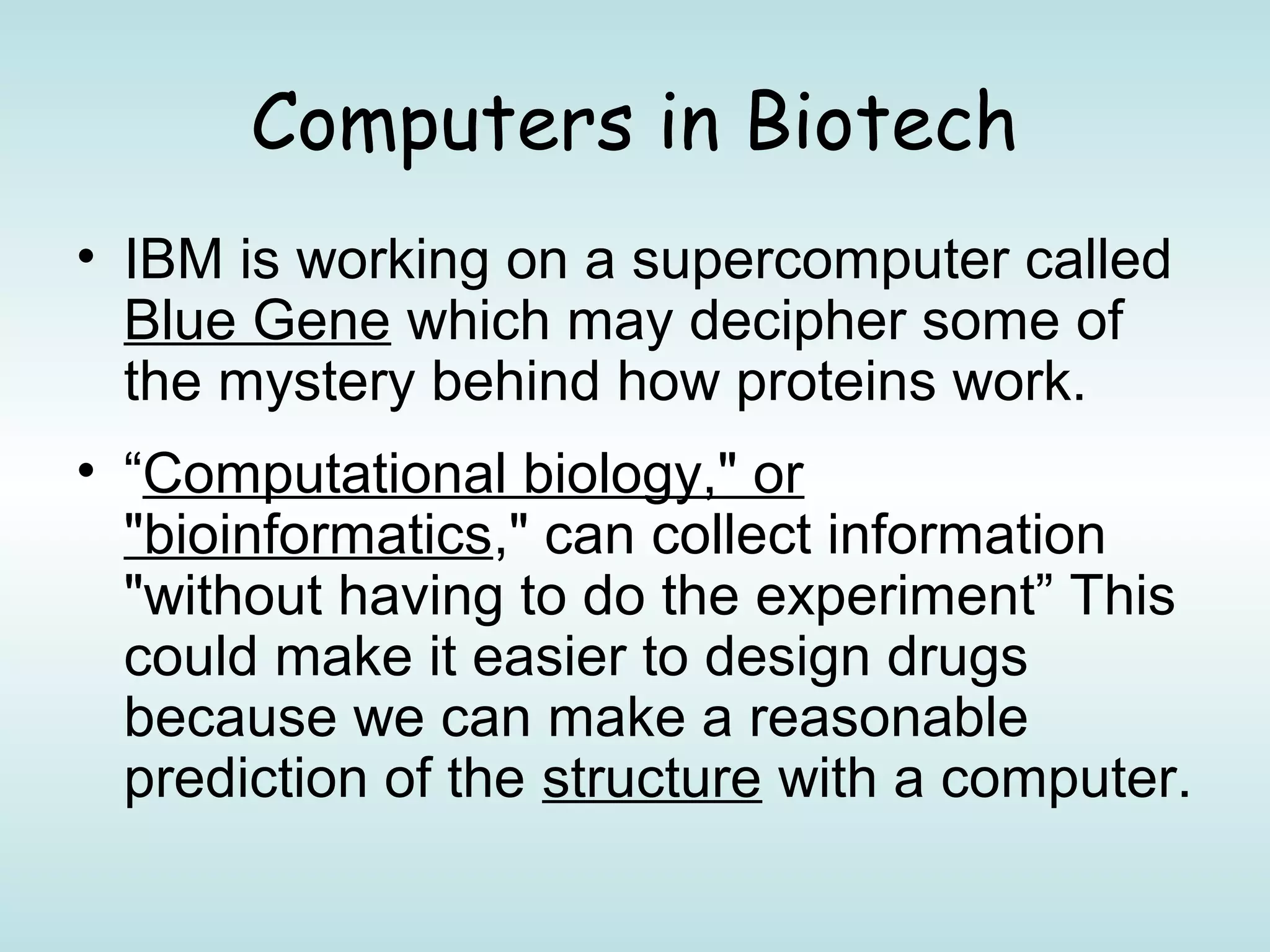 Computers in Biotech

• IBM is working on a supercomputer called Blue Gene which may decipher some of the mystery behind how proteins work.

• “Computational biology," or "bioinformatics," can collect information "without having to do the experiment” This could make it easier to design drugs because we can make a reasonable prediction of the structure with a computer.